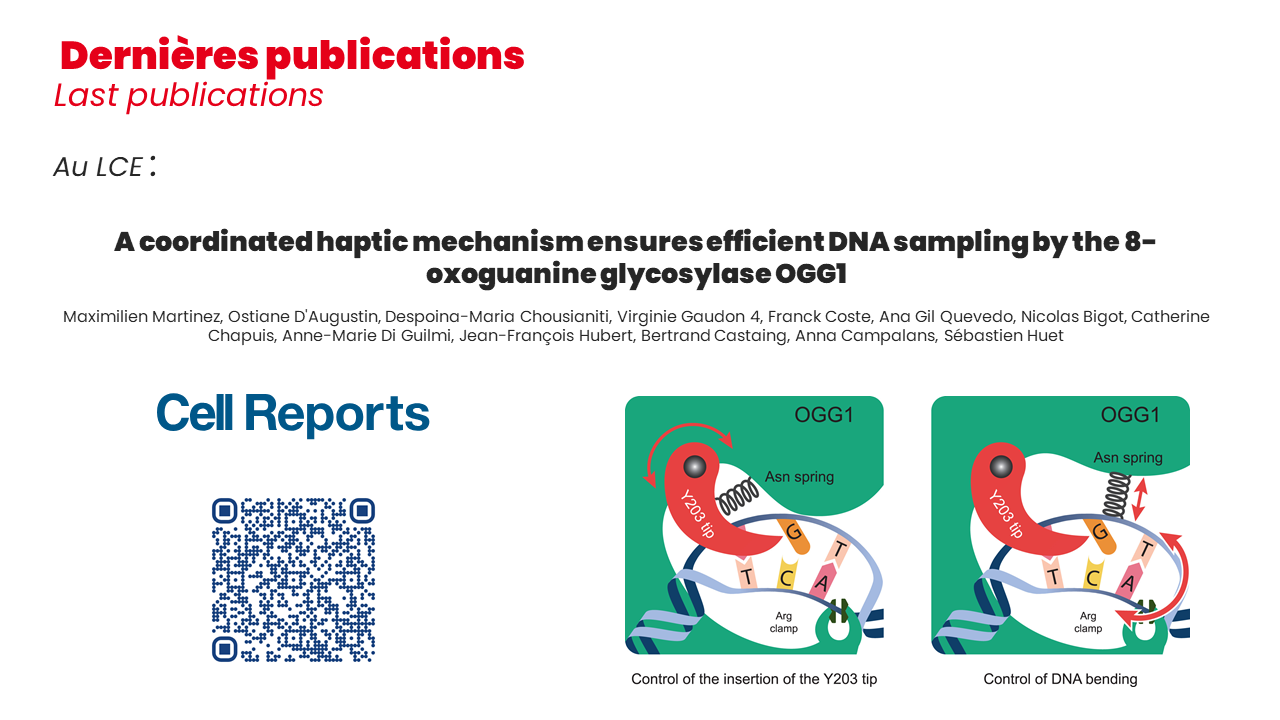 Dernières publications
Last publications

Au LCE :

A coordinated haptic mechanism ensures efficient DNA sampling by the 8-oxoguanine glycosylase OGG1

Maximilien Martinez, Ostiane D'Augustin, Despoina-Maria Chousianiti, Virginie Gaudon 4, Franck Coste, Ana Gil Quevedo, Nicolas Bigot, Catherine Chapuis, Anne-Marie Di Guilmi, Jean-François Hubert, Bertrand Castaing, Anna Campalans, Sébastien Huet

Cell Reports

OGG1
Asn spring
Y203 tip
G
T
T
C
A
Arg clamp
Control of the insertion of the Y203 tip

OGG1
Asn spring
Y203 tip
G
T
T
C
A
Arg clamp
Control of DNA bending